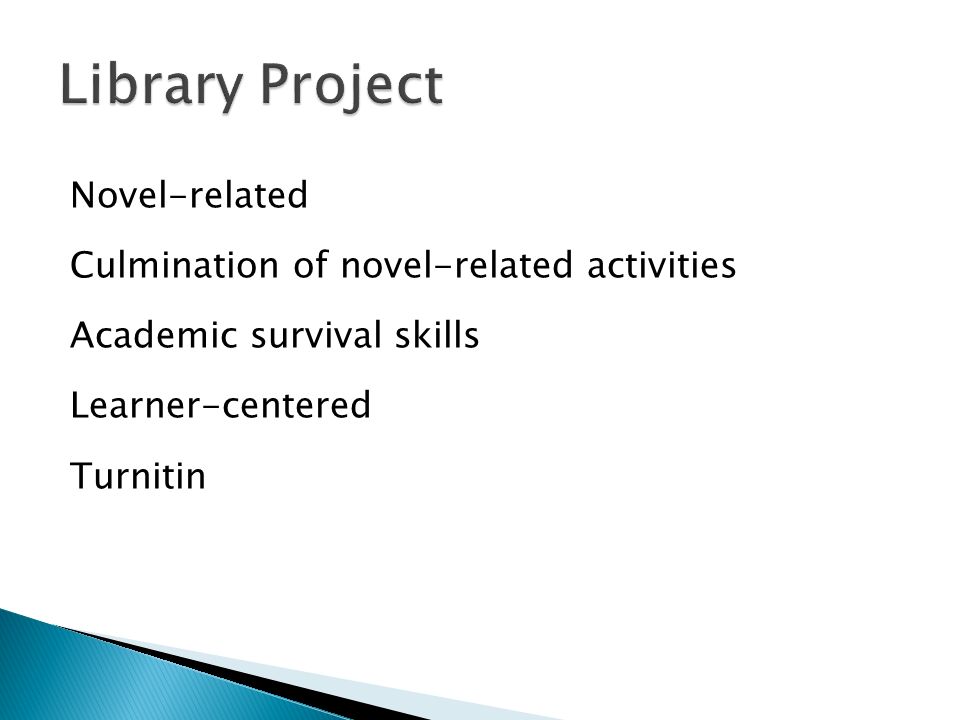 Library Project

Novel-related

Culmination of novel-related activities

Academic survival skills

Learner-centered

Turnitin